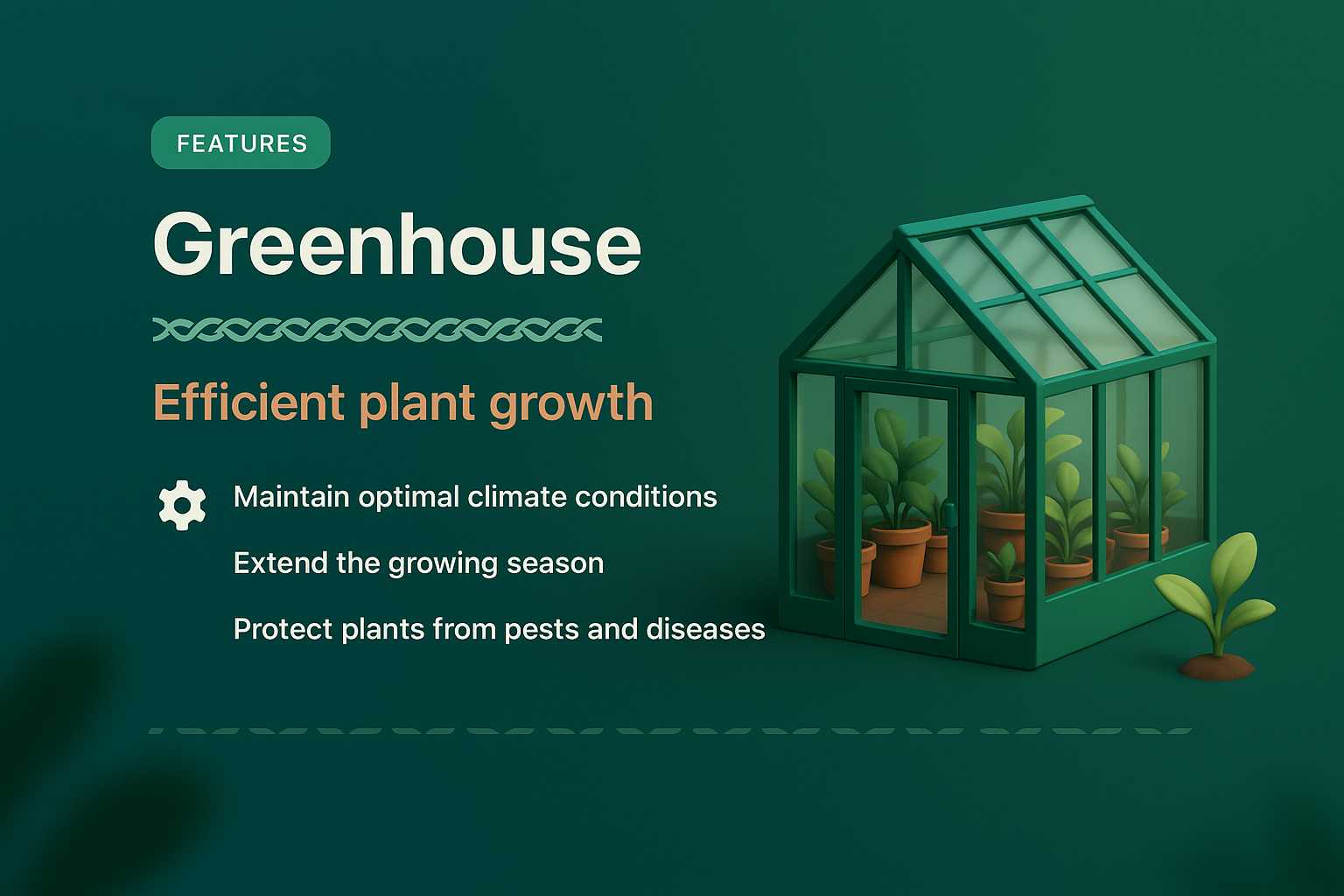 FEATURES

Greenhouse

Efficient plant growth

Maintain optimal climate conditions

Extend the growing season

Protect plants from pests and diseases